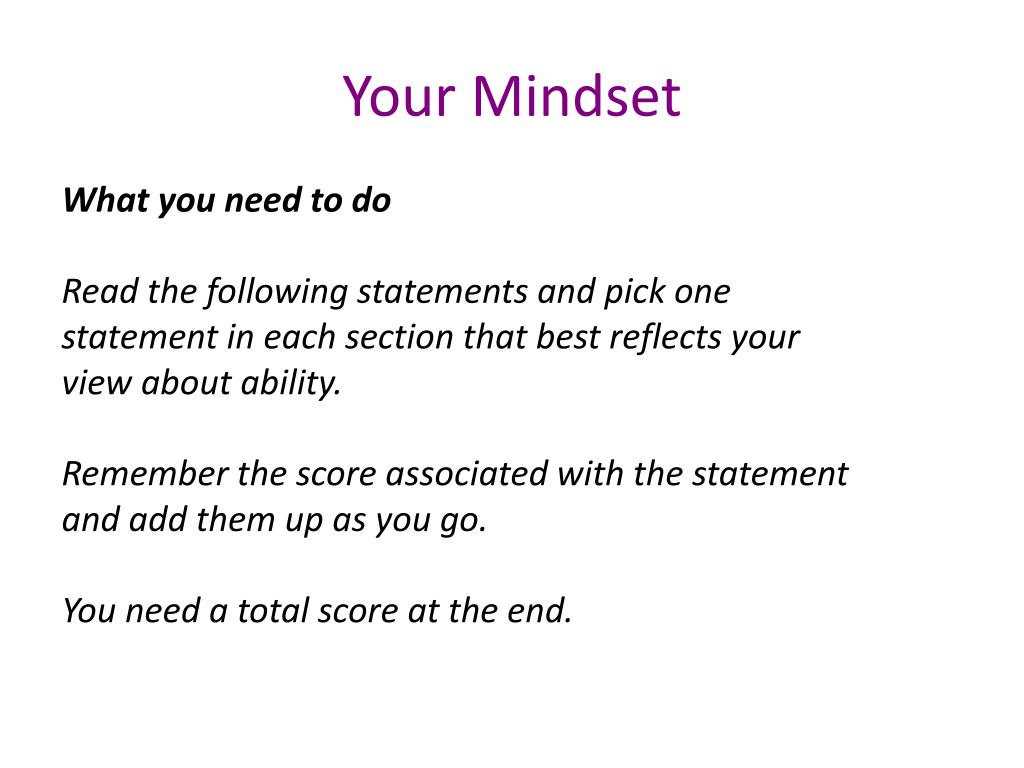 Your Mindset

What you need to do

Read the following statements and pick one statement in each section that best reflects your view about ability.

Remember the score associated with the statement and add them up as you go.

You need a total score at the end.